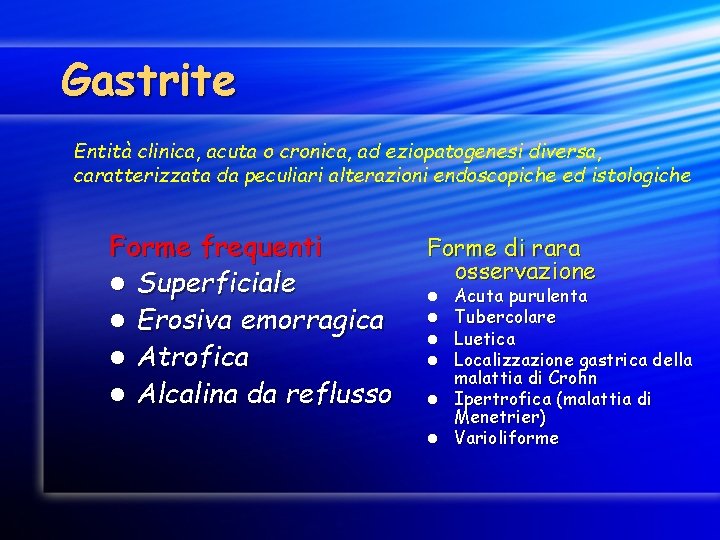 Gastrite

Entità clinica, acuta o cronica, ad eziopatogenesi diversa, caratterizzata da peculiari alterazioni endoscopiche ed istologiche

Forme frequenti
- Superficiale
- Erosiva emorragica
- Atrofica
- Alcalina da reflusso

Forme di rara osservazione
- Acuta purulenta
- Tubercolare
- Luetica
- Localizzazione gastrica della malattia di Crohn
- Ipertrofica (malattia di Menetrier)
- Varioliforme